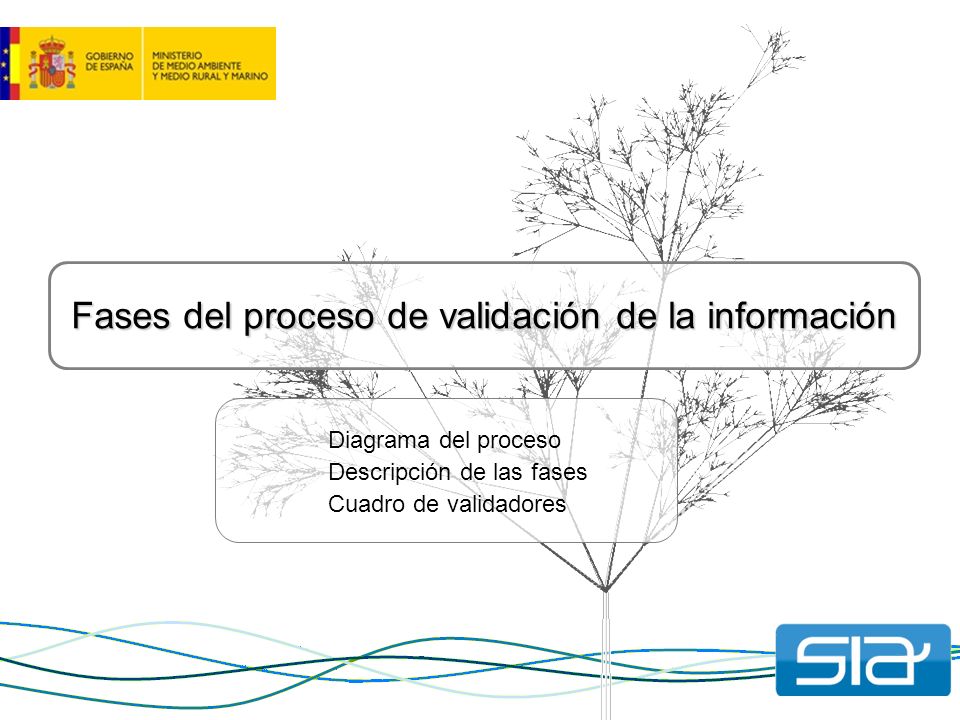 GOBIERNO DE ESPAÑA
MINISTERIO DE MEDIO AMBIENTE Y MEDIO RURAL Y MARINO

Fases del proceso de validación de la información

Diagrama del proceso
Descripción de las fases
Cuadro de validadores

SIA